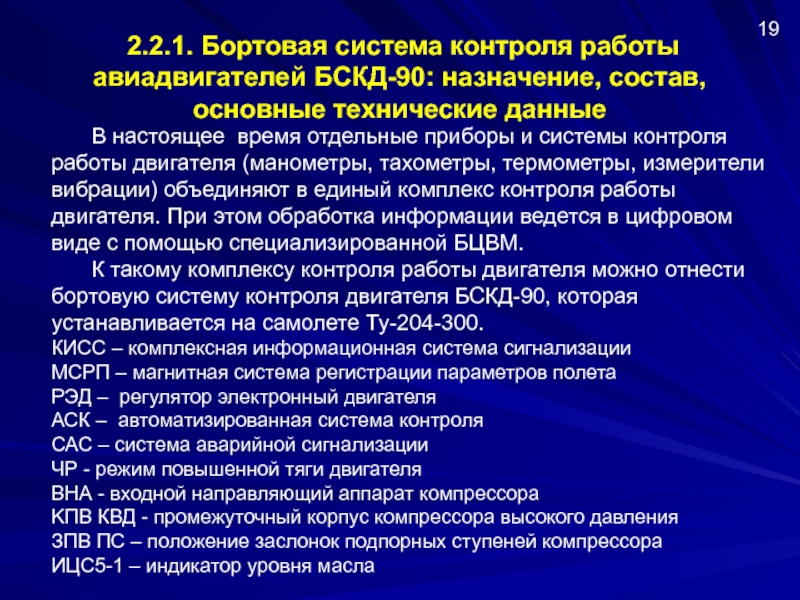 19

2.2.1. Бортовая система контроля работы авиадвигателей БСКД-90: назначение, состав, основные технические данные

В настоящее время отдельные приборы и системы контроля работы двигателя (манометры, тахометры, термометры, измерители вибрации) объединяют в единый комплекс контроля работы двигателя. При этом обработка информации ведется в цифровом виде с помощью специализированной БЦВМ.

К такому комплексу контроля работы двигателя можно отнести бортовую систему контроля двигателя БСКД-90, которая устанавливается на самолете Ту-204-300.

КИСС – комплексная информационная система сигнализации
МСРП – магнитная система регистрации параметров полета
РЭД – регулятор электронный двигателя
АСК – автоматизированная система контроля
САС – система аварийной сигнализации
ЧР - режим повышенной тяги двигателя
ВНА - входной направляющий аппарат компрессора
КПВ КВД - промежуточный корпус компрессора высокого давления
ЗПВ ПС – положение заслонок подпорных ступеней компрессора
ИЦС5-1 – индикатор уровня масла